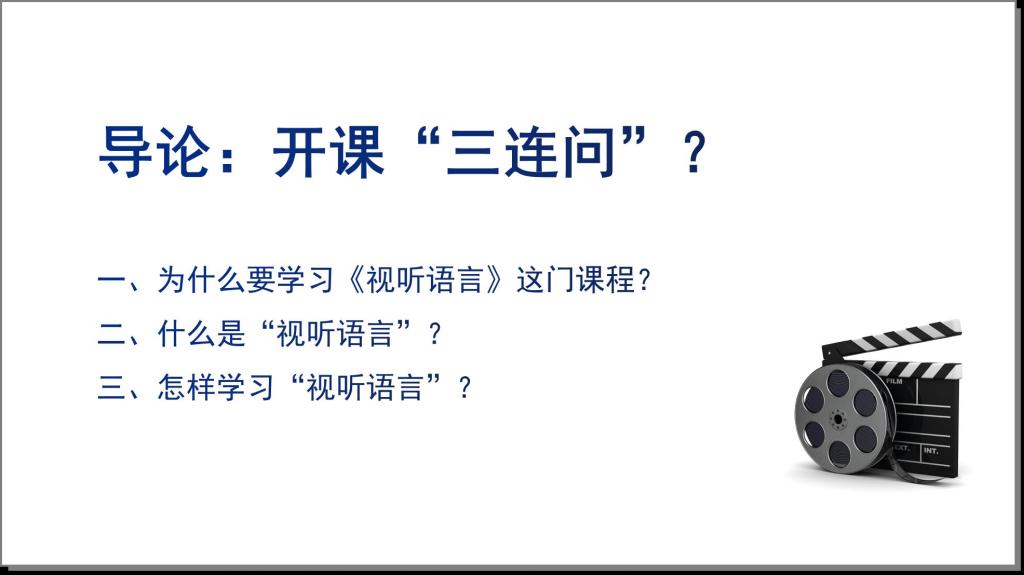 导论：开课“三连问”？

一、为什么要学习《视听语言》这门课程？

二、什么是“视听语言”？

三、怎样学习“视听语言”？

FILM

EXT. INT.